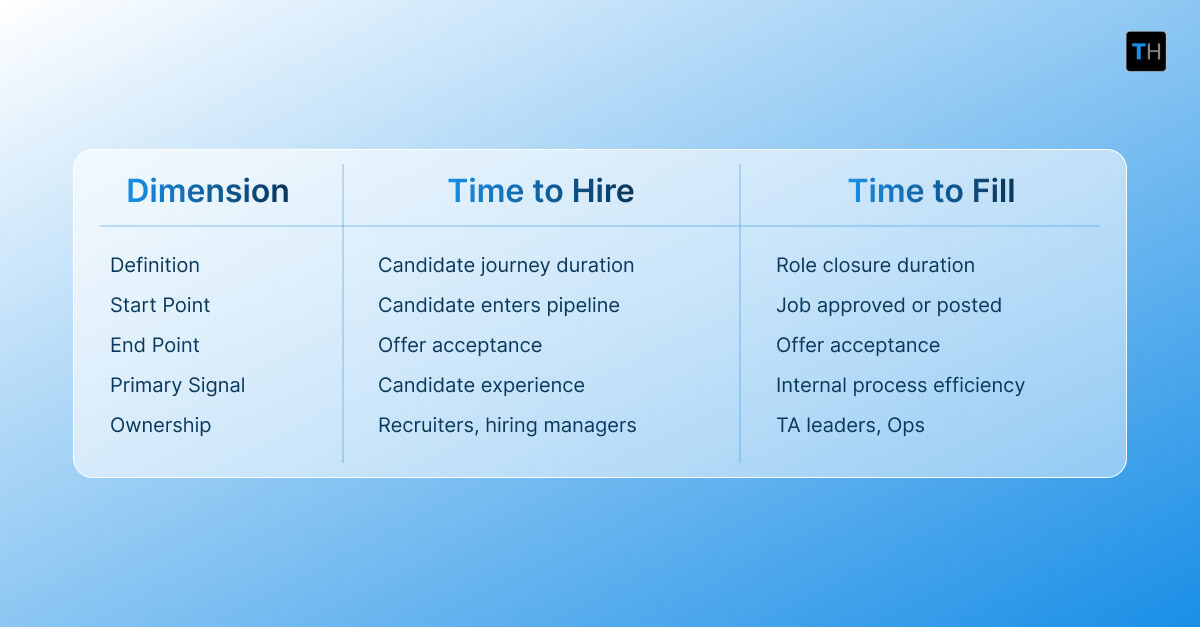 TH

| Dimension | Time to Hire | Time to Fill |
|---|---|---|
| Definition | Candidate journey duration | Role closure duration |
| Start Point | Candidate enters pipeline | Job approved or posted |
| End Point | Offer acceptance | Offer acceptance |
| Primary Signal | Candidate experience | Internal process efficiency |
| Ownership | Recruiters, hiring managers | TA leaders, Ops |